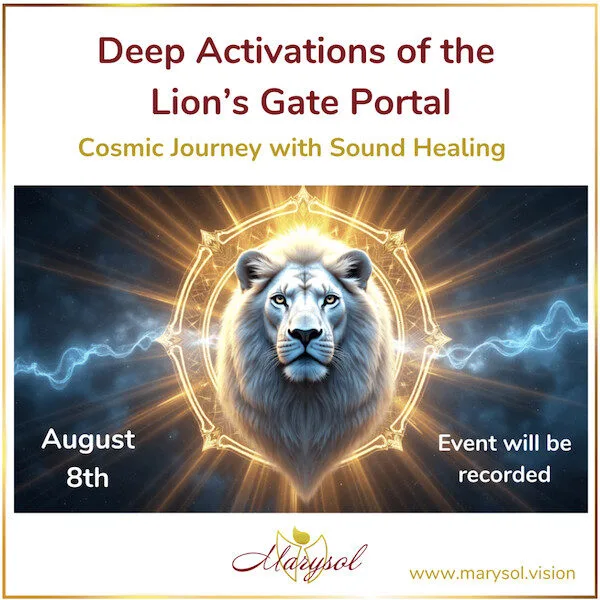 Deep Activations of the Lion's Gate Portal

Cosmic Journey with Sound Healing

August 8th

Event will be recorded

Marysol

www.marysol.vision